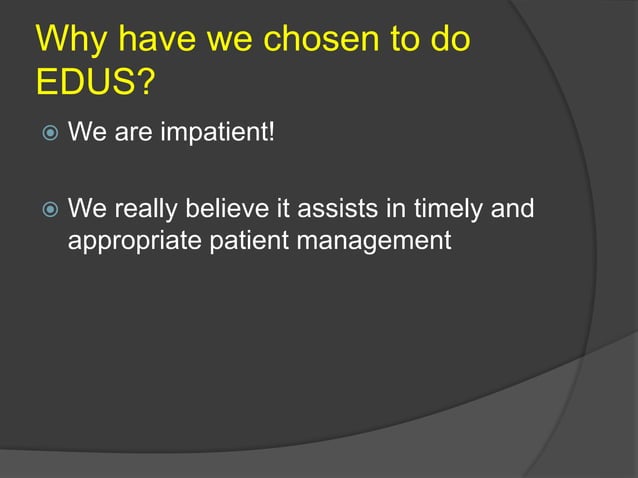 Why have we chosen to do EDUS?

We are impatient!

We really believe it assists in timely and appropriate patient management